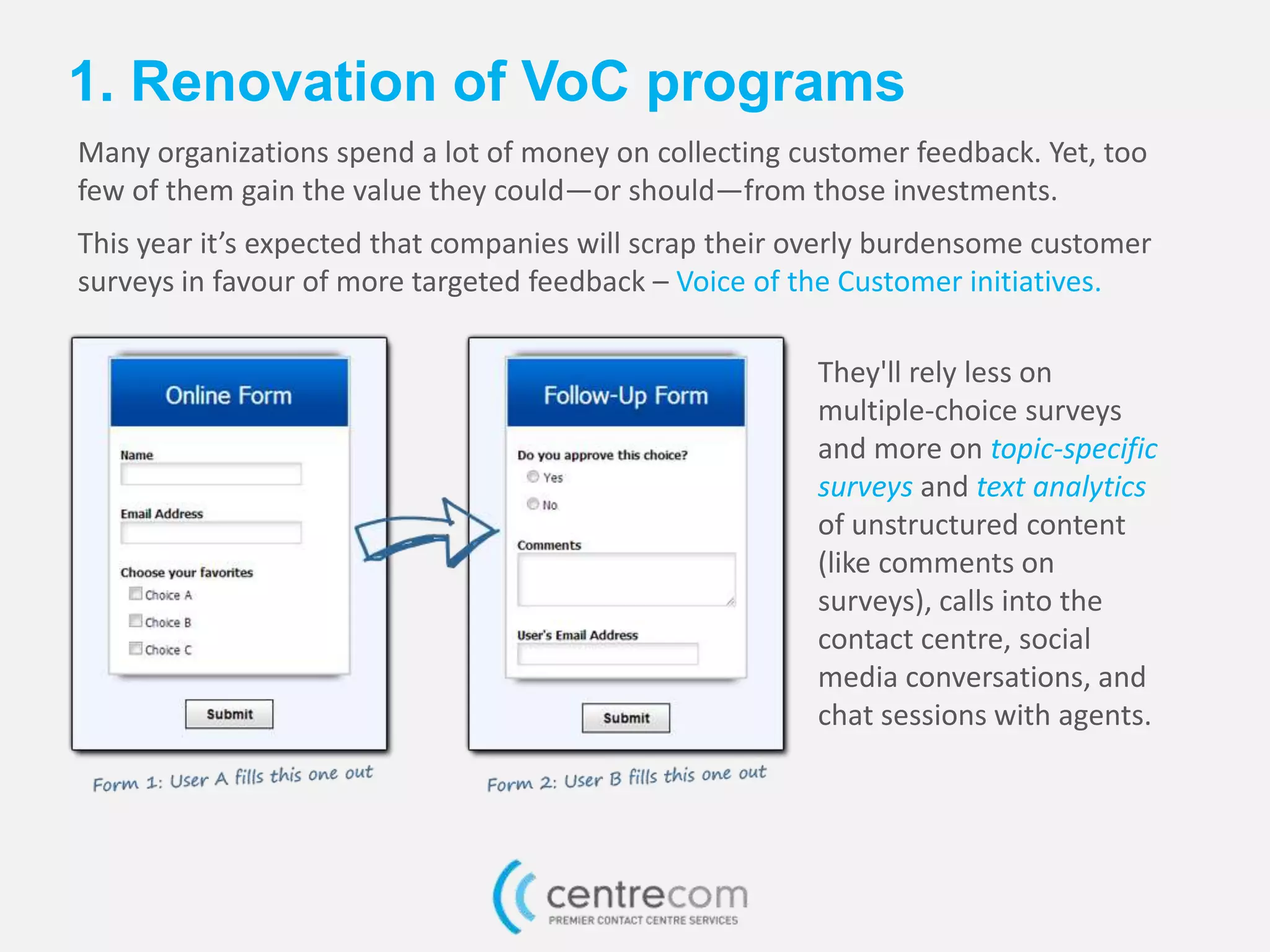 1. Renovation of VoC programs

Many organizations spend a lot of money on collecting customer feedback. Yet, too few of them gain the value they could—or should—from those investments.

This year it's expected that companies will scrap their overly burdensome customer surveys in favour of more targeted feedback – Voice of the Customer initiatives.

Online Form

Name

Email Address

Choose your favorites

Choice A

Choice B

Choice C

Submit

Form 1: User A fills this one out

Follow-Up Form

Do you approve this choice?

Yes

No

Comments

User's Email Address

Submit

Form 2: User B fills this one out

They'll rely less on multiple-choice surveys and more on topic-specific surveys and text analytics of unstructured content (like comments on surveys), calls into the contact centre, social media conversations, and chat sessions with agents.

centrecom
PREMIER CONTACT CENTRE SERVICES